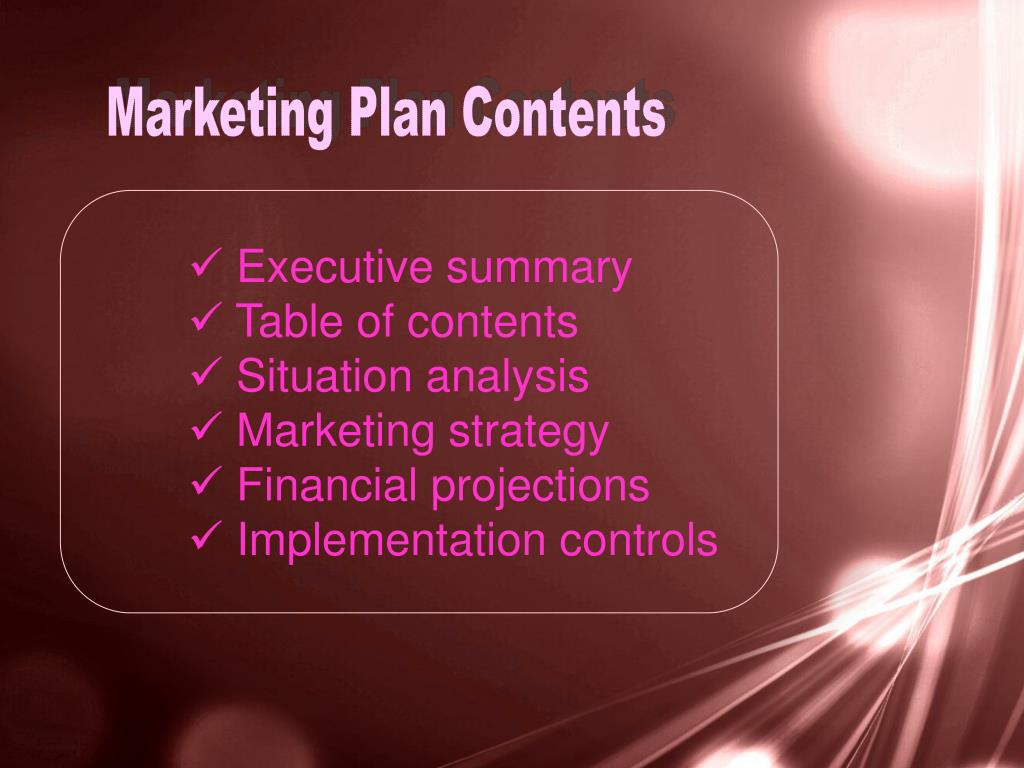 Marketing Plan Contents

✓ Executive summary
✓ Table of contents
✓ Situation analysis
✓ Marketing strategy
✓ Financial projections
✓ Implementation controls